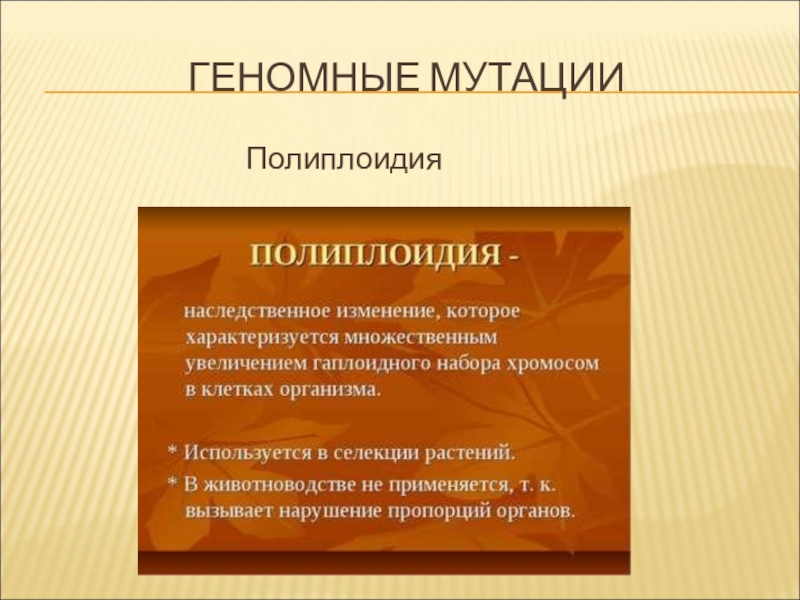 ГЕНОМНЫЕ МУТАЦИИ

Полиплоидия

ПОЛИПЛОИДИЯ -

наследственное изменение, которое характеризуется множественным увеличением гаплоидного набора хромосом в клетках организма.

* Используется в селекции растений.

* В животноводстве не применяется, т. к. вызывает нарушение пропорций органов.